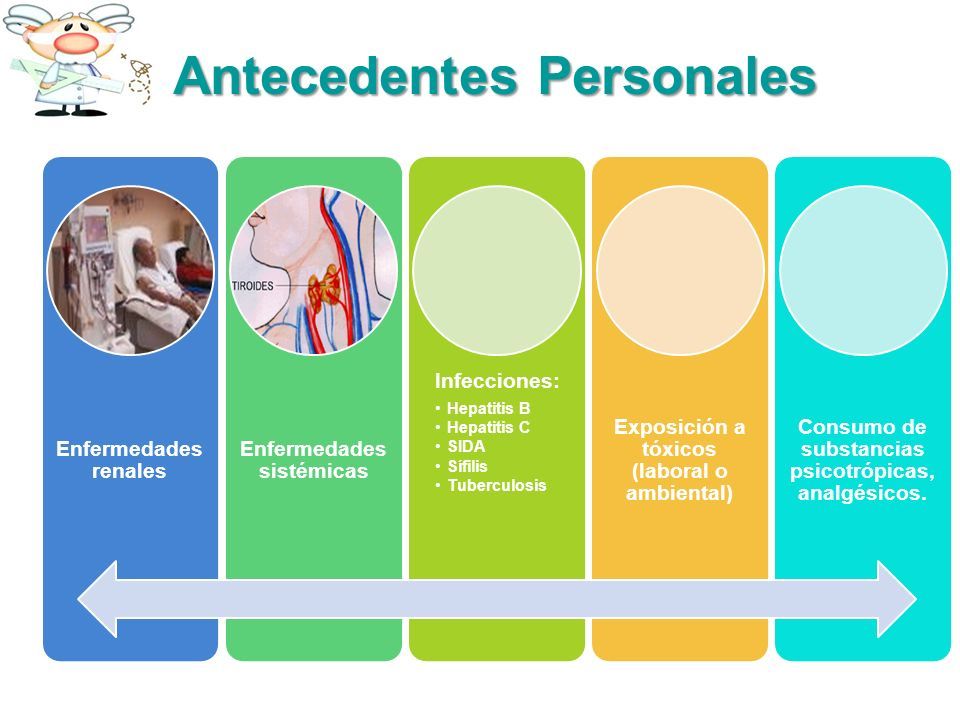 Antecedentes Personales

TIROIDES

Enfermedades renales

Enfermedades sistémicas

Infecciones:
• Hepatitis B
• Hepatitis C
• SIDA
• Sífilis
• Tuberculosis

Exposición a tóxicos (laboral o ambiental)

Consumo de substancias psicotrópicas, analgésicos.